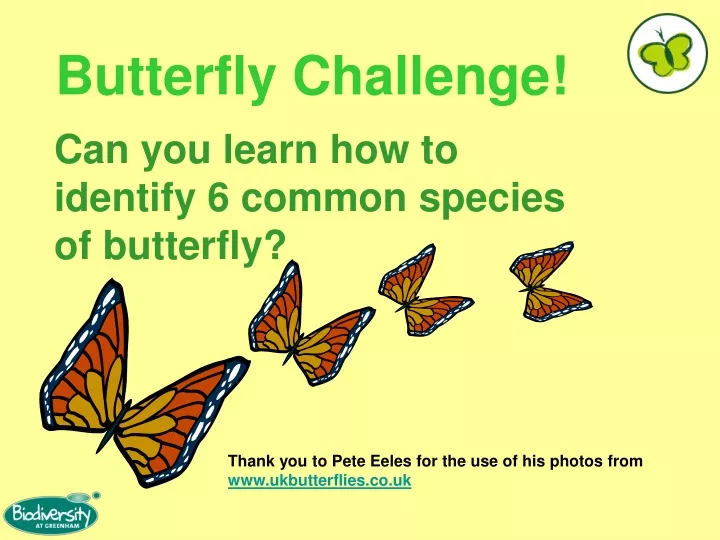 Butterfly Challenge!

Can you learn how to identify 6 common species of butterfly?

Thank you to Pete Eeles for the use of his photos from www.ukbutterflies.co.uk

Biodiversity AT GREENHAM